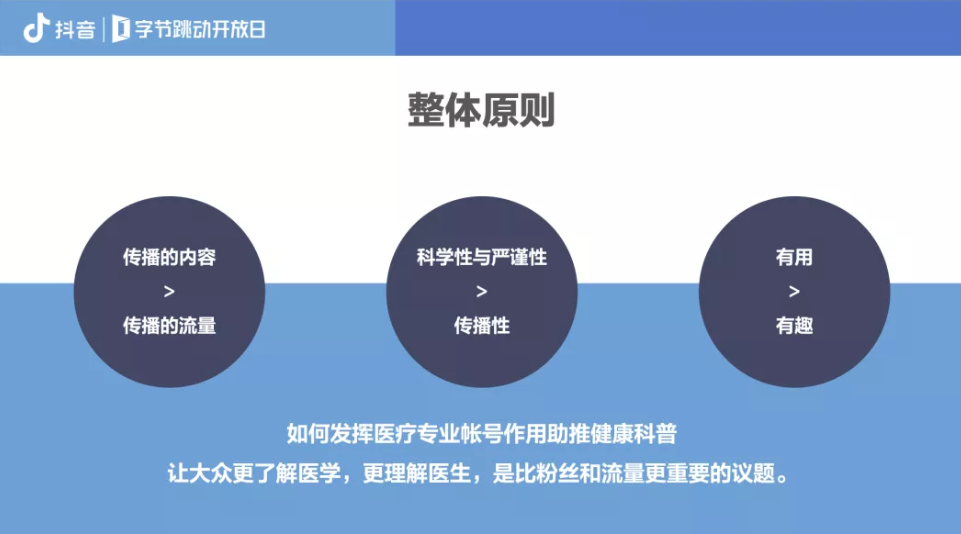 抖音 | 字节跳动开放日

整体原则

传播的内容
>
传播的流量

科学性与严谨性
>
传播性

有用
>
有趣

如何发挥医疗专业帐号作用助推健康科普
让大众更了解医学，更理解医生，是比粉丝和流量更重要的议题。